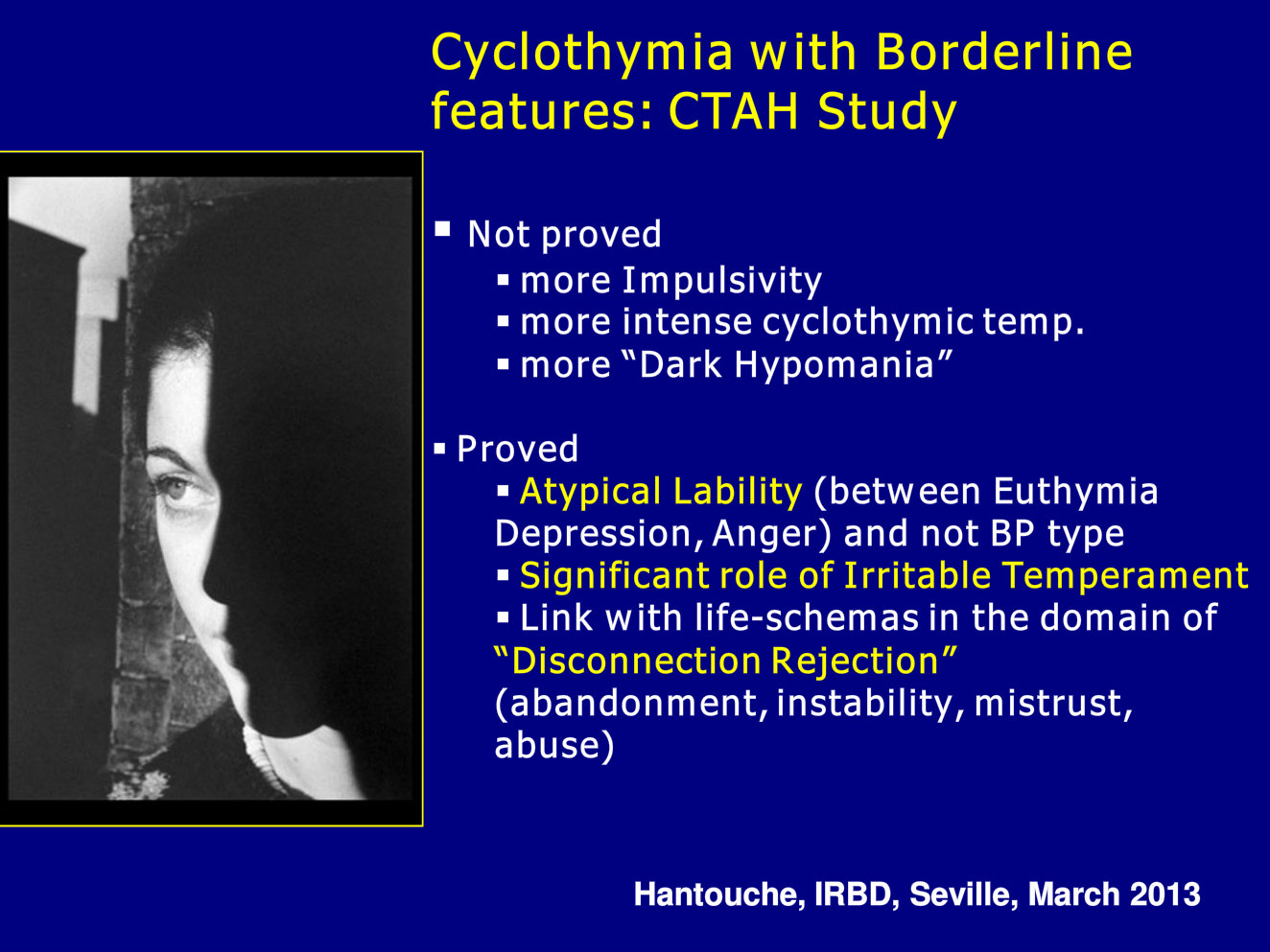 Cyclothymia with Borderline features: CTAH Study

▪ Not proved
▪ more Impulsivity
▪ more intense cyclothymic temp.
▪ more “Dark Hypomania”

▪ Proved
▪ Atypical Lability (between Euthymia Depression, Anger) and not BP type
▪ Significant role of Irritable Temperament
▪ Link with life-schemas in the domain of “Disconnection Rejection” (abandonment, instability, mistrust, abuse)

Hantouche, IRBD, Seville, March 2013